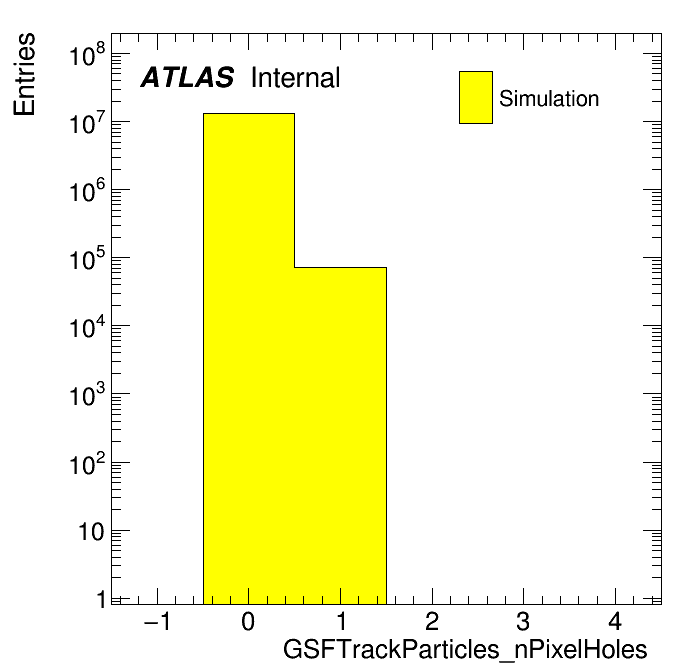 Entries

$10^8$
$10^7$
$10^6$
$10^5$
$10^4$
$10^3$
$10^2$
10
1

ATLAS Internal

Simulation

−1
0
1
2
3
4

GSFTrackParticles_nPixelHoles